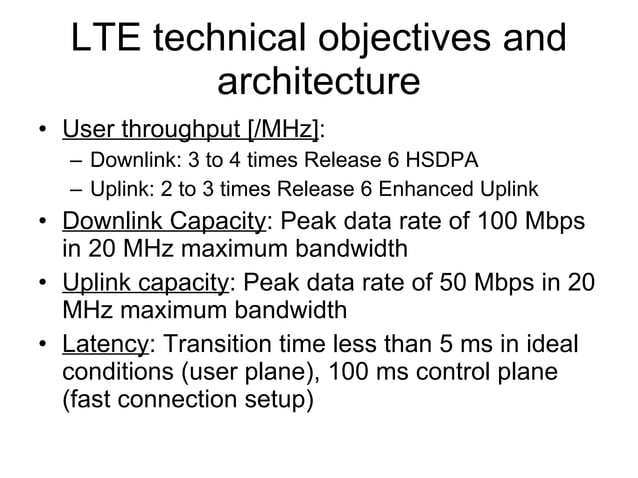 LTE technical objectives and architecture

• User throughput [/MHz]:
– Downlink: 3 to 4 times Release 6 HSDPA
– Uplink: 2 to 3 times Release 6 Enhanced Uplink

• Downlink Capacity: Peak data rate of 100 Mbps in 20 MHz maximum bandwidth

• Uplink capacity: Peak data rate of 50 Mbps in 20 MHz maximum bandwidth

• Latency: Transition time less than 5 ms in ideal conditions (user plane), 100 ms control plane (fast connection setup)